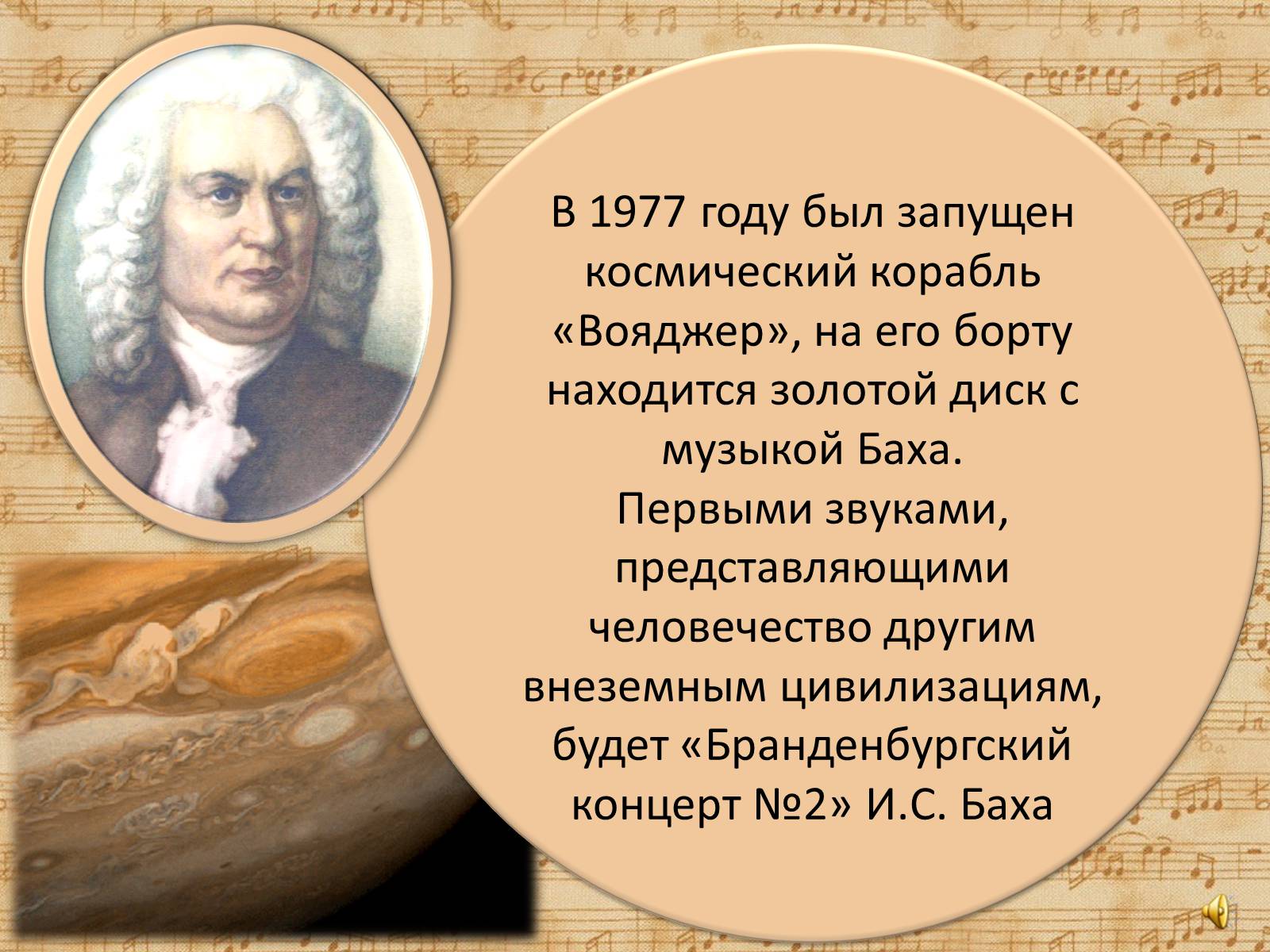 В 1977 году был запущен космический корабль «Вояджер», на его борту находится золотой диск с музыкой Баха.
Первыми звуками, представляющими человечество другим внеземным цивилизациям, будет «Бранденбургский концерт №2» И.С. Баха